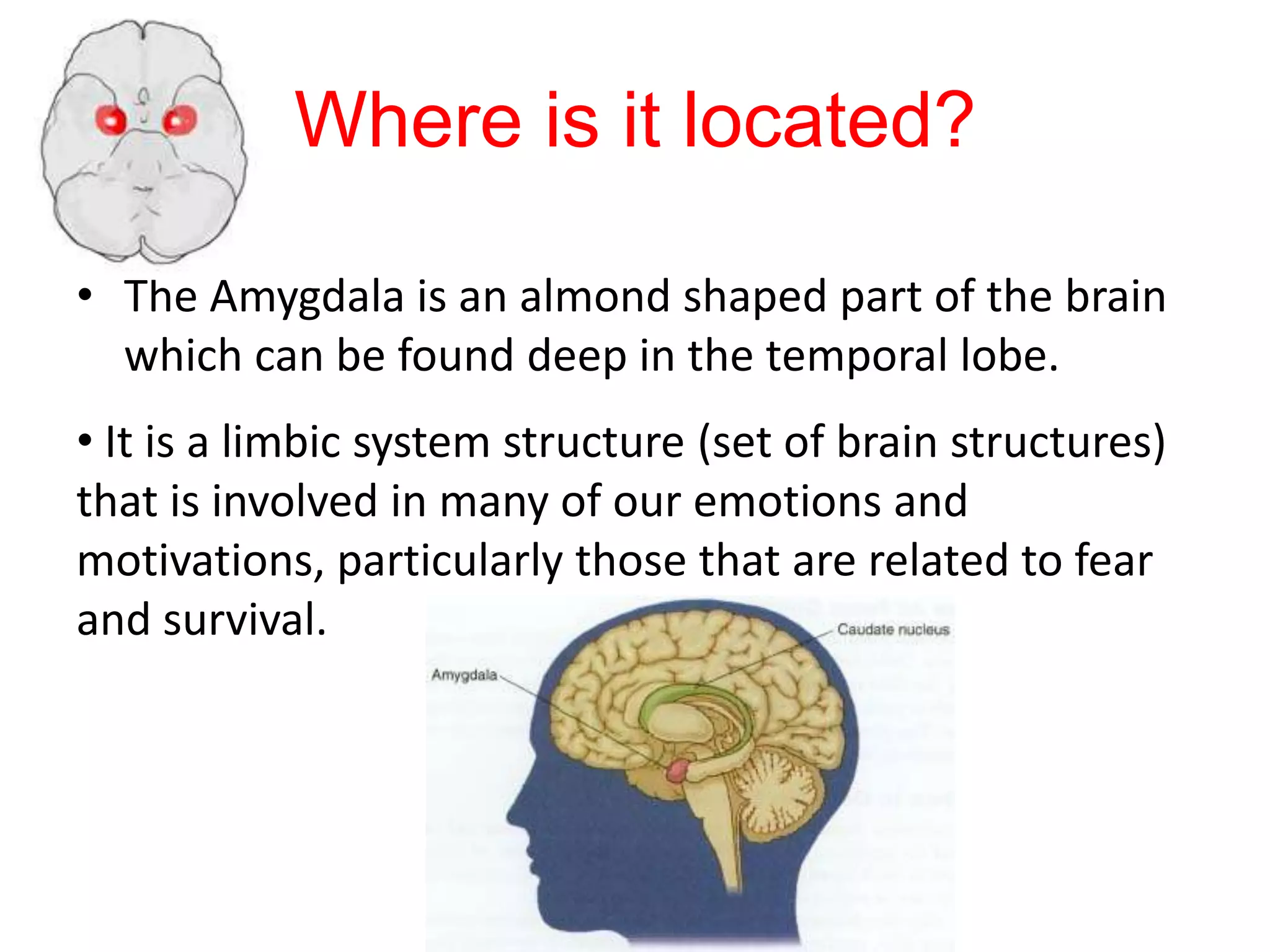 Where is it located?

• The Amygdala is an almond shaped part of the brain which can be found deep in the temporal lobe.

• It is a limbic system structure (set of brain structures) that is involved in many of our emotions and motivations, particularly those that are related to fear and survival.

Caudate nucleus

Amygdala